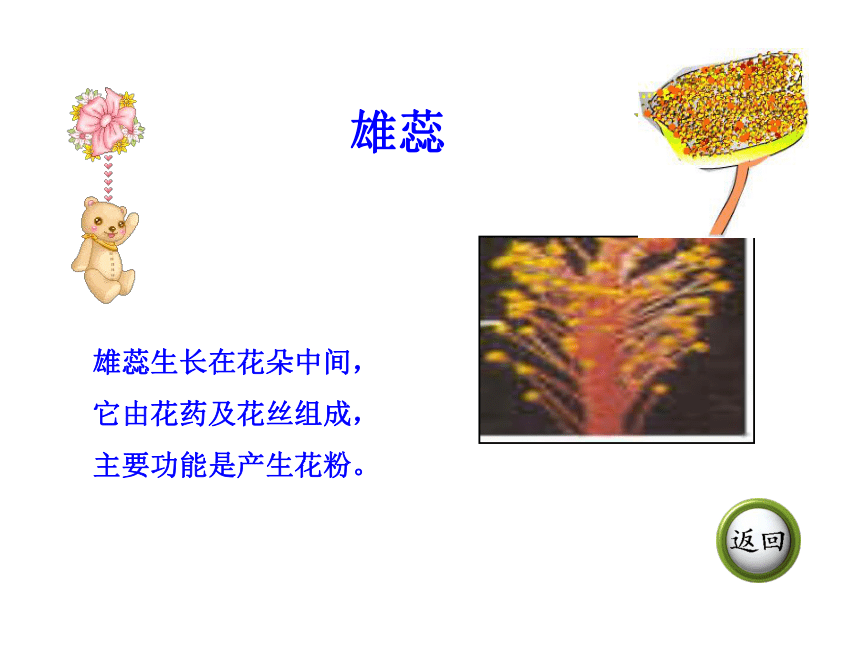 雄蕊

雄蕊生长在花朵中间，
它由花药及花丝组成，
主要功能是产生花粉。

返回